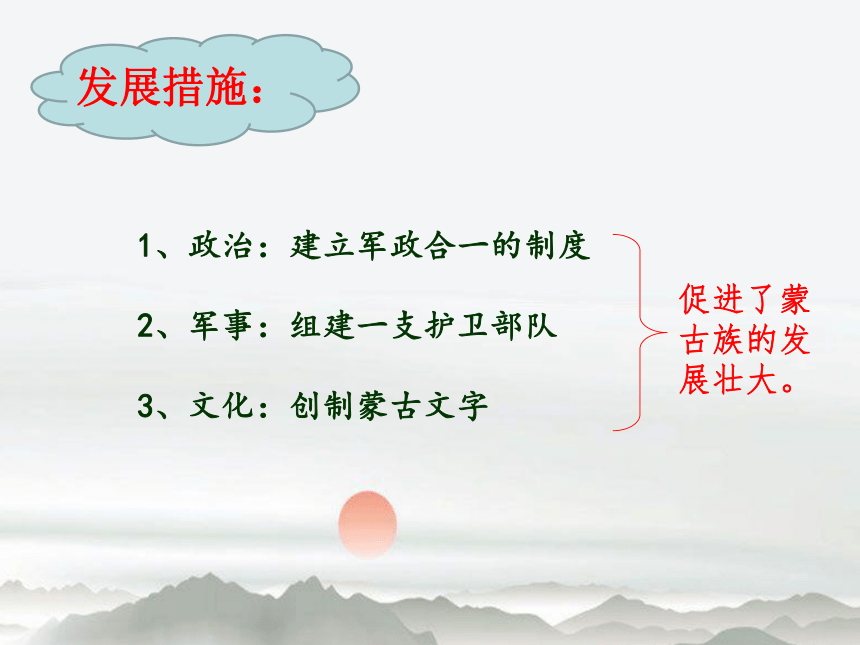 发展措施：

1、政治：建立军政合一的制度

2、军事：组建一支护卫部队

3、文化：创制蒙古文字

促进了蒙古族的发展壮大。